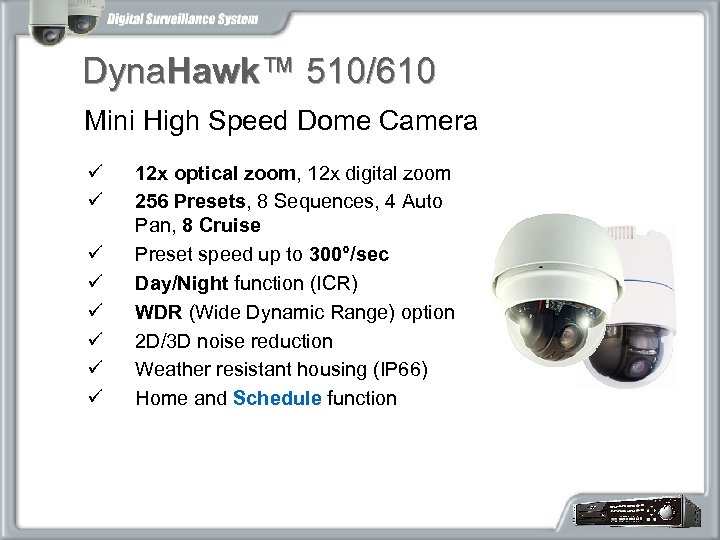 Digital Surveillance System

DynaHawk™ 510/610

Mini High Speed Dome Camera

✓ 12x optical zoom, 12x digital zoom
✓ 256 Presets, 8 Sequences, 4 Auto Pan, 8 Cruise
✓ Preset speed up to 300°/sec
✓ Day/Night function (ICR)
✓ WDR (Wide Dynamic Range) option
✓ 2D/3D noise reduction
✓ Weather resistant housing (IP66)
✓ Home and Schedule function